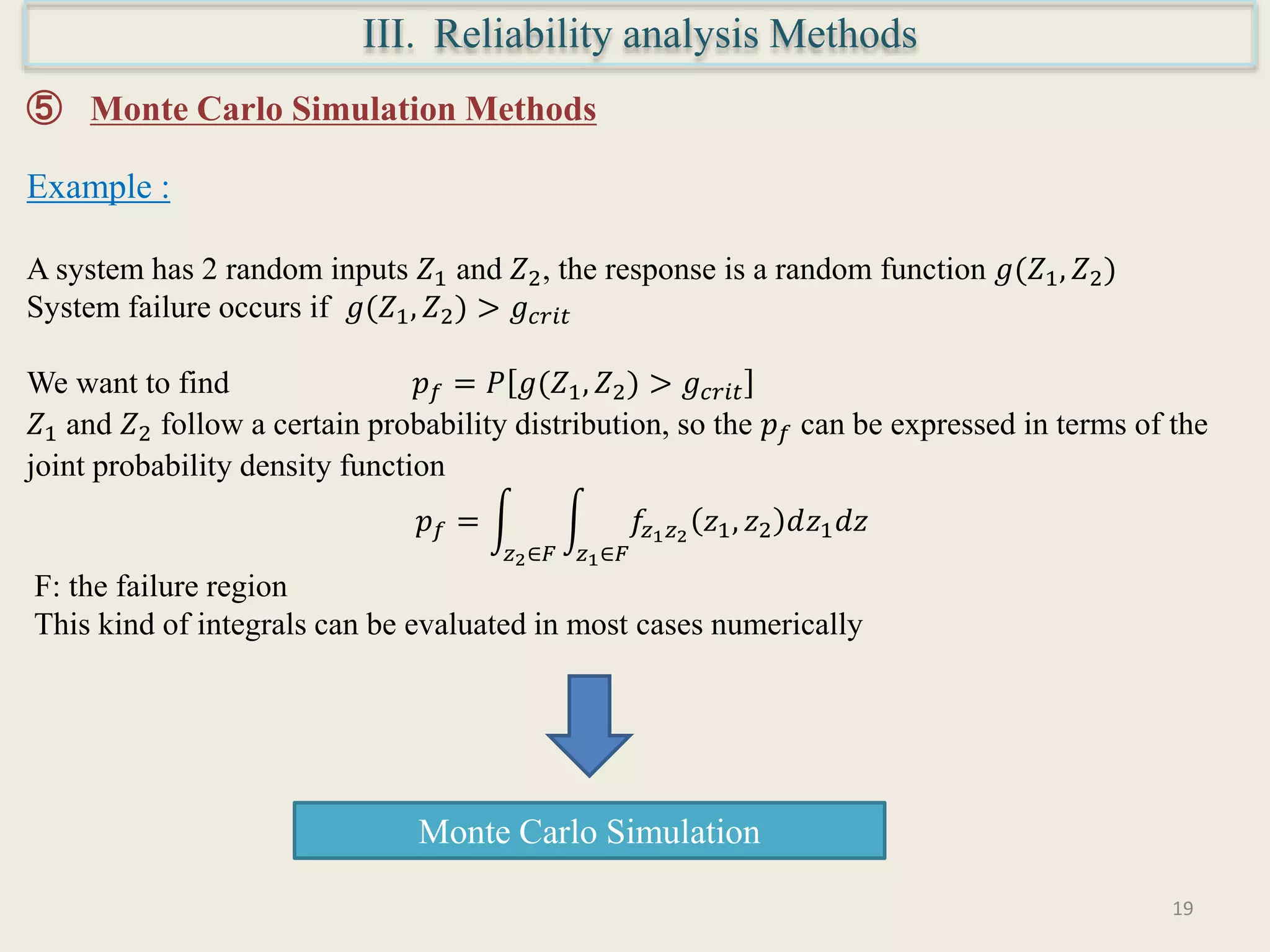 III. Reliability analysis Methods

⑤ Monte Carlo Simulation Methods

Example :

A system has 2 random inputs $Z_1$ and $Z_2$, the response is a random function $g(Z_1, Z_2)$
System failure occurs if $g(Z_1, Z_2) > g_{crit}$

We want to find $p_f = P[g(Z_1, Z_2) > g_{crit}]$
$Z_1$ and $Z_2$ follow a certain probability distribution, so the $p_f$ can be expressed in terms of the joint probability density function

$p_f = \int_{z_2 \in F} \int_{z_1 \in F} f_{z_1 z_2}(z_1, z_2) dz_1 dz$

F: the failure region
This kind of integrals can be evaluated in most cases numerically

Monte Carlo Simulation

19